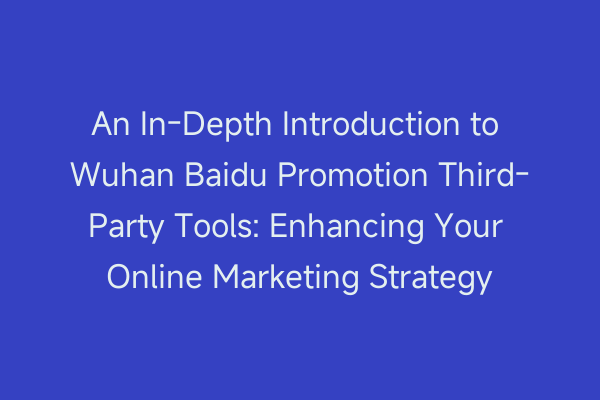 An In-Depth Introduction to Wuhan Baidu Promotion Third-Party Tools: Enhancing Your Online Marketing Strategy